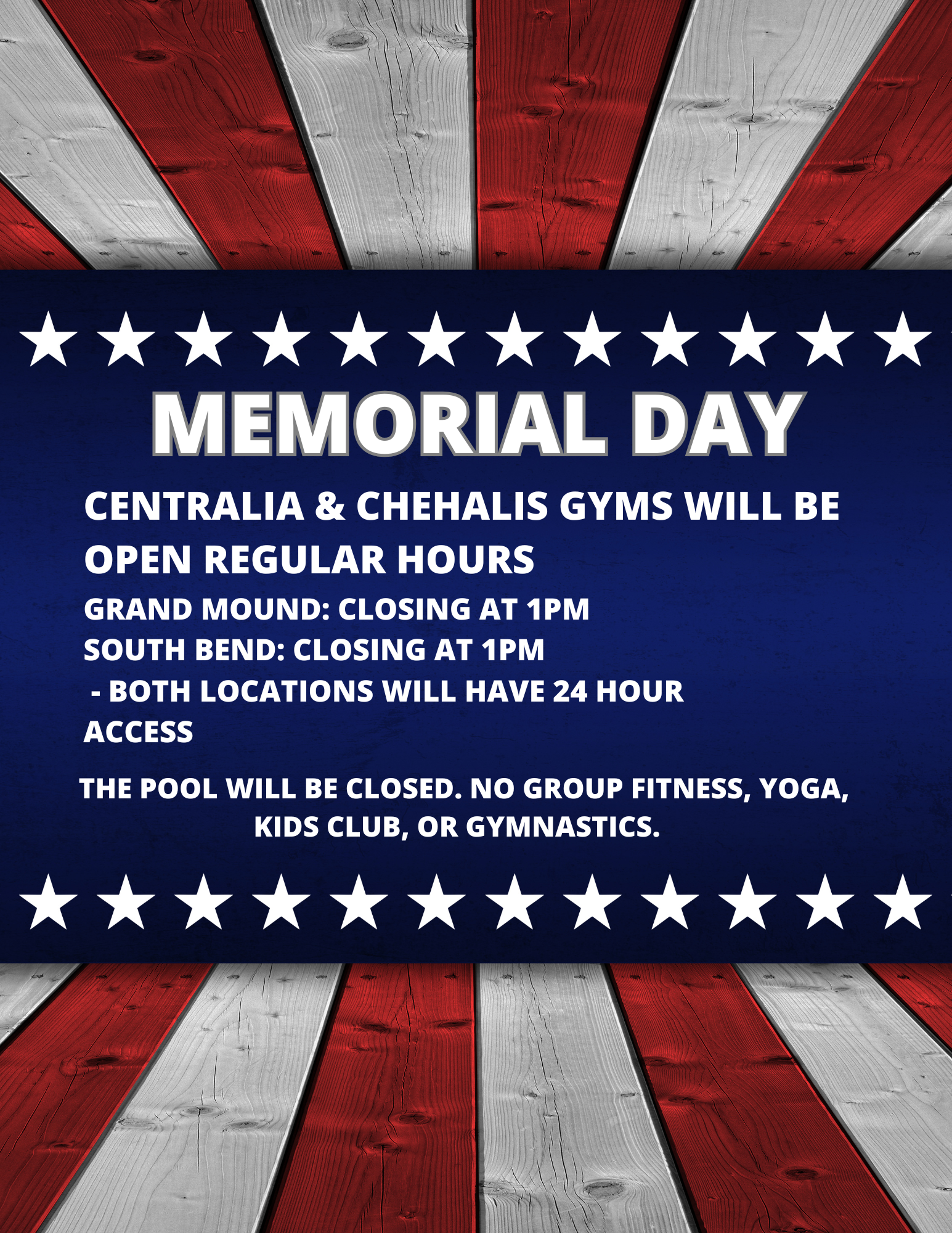 MEMORIAL DAY

CENTRALIA & CHEHALIS GYMS WILL BE OPEN REGULAR HOURS

GRAND MOUND: CLOSING AT 1PM
SOUTH BEND: CLOSING AT 1PM
- BOTH LOCATIONS WILL HAVE 24 HOUR ACCESS

THE POOL WILL BE CLOSED. NO GROUP FITNESS, YOGA, KIDS CLUB, OR GYMNASTICS.